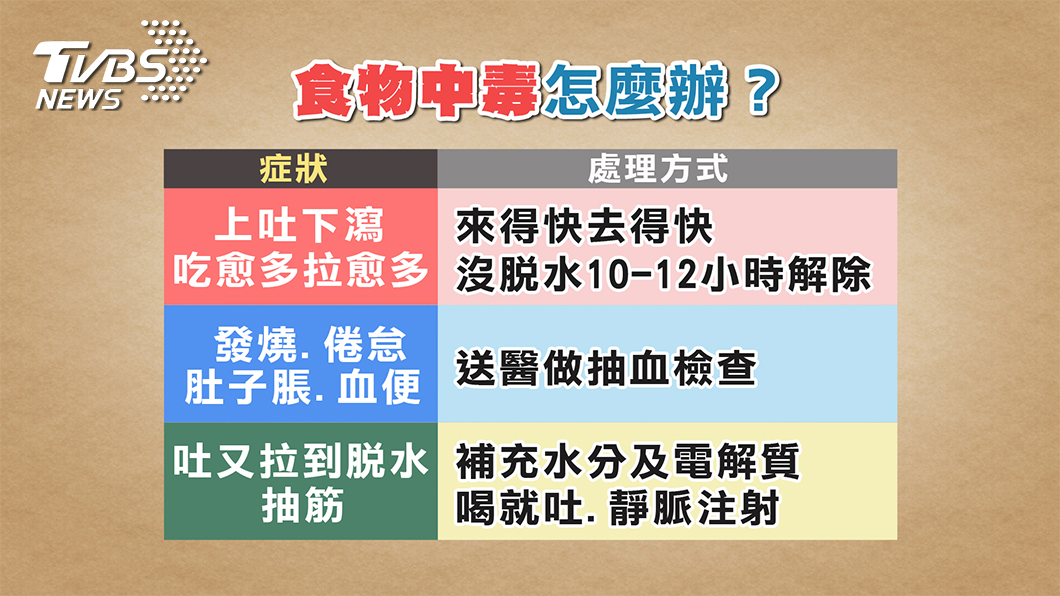 TVBS NEWS

食物中毒怎麼辦？

| 症狀 | 處理方式 |
|---|---|
| 上吐下瀉 吃愈多拉愈多 | 來得快去得快 沒脫水10-12小時解除 |
| 發燒.倦怠 肚子脹.血便 | 送醫做抽血檢查 |
| 吐又拉到脫水 抽筋 | 補充水分及電解質 喝就吐.靜脈注射 |